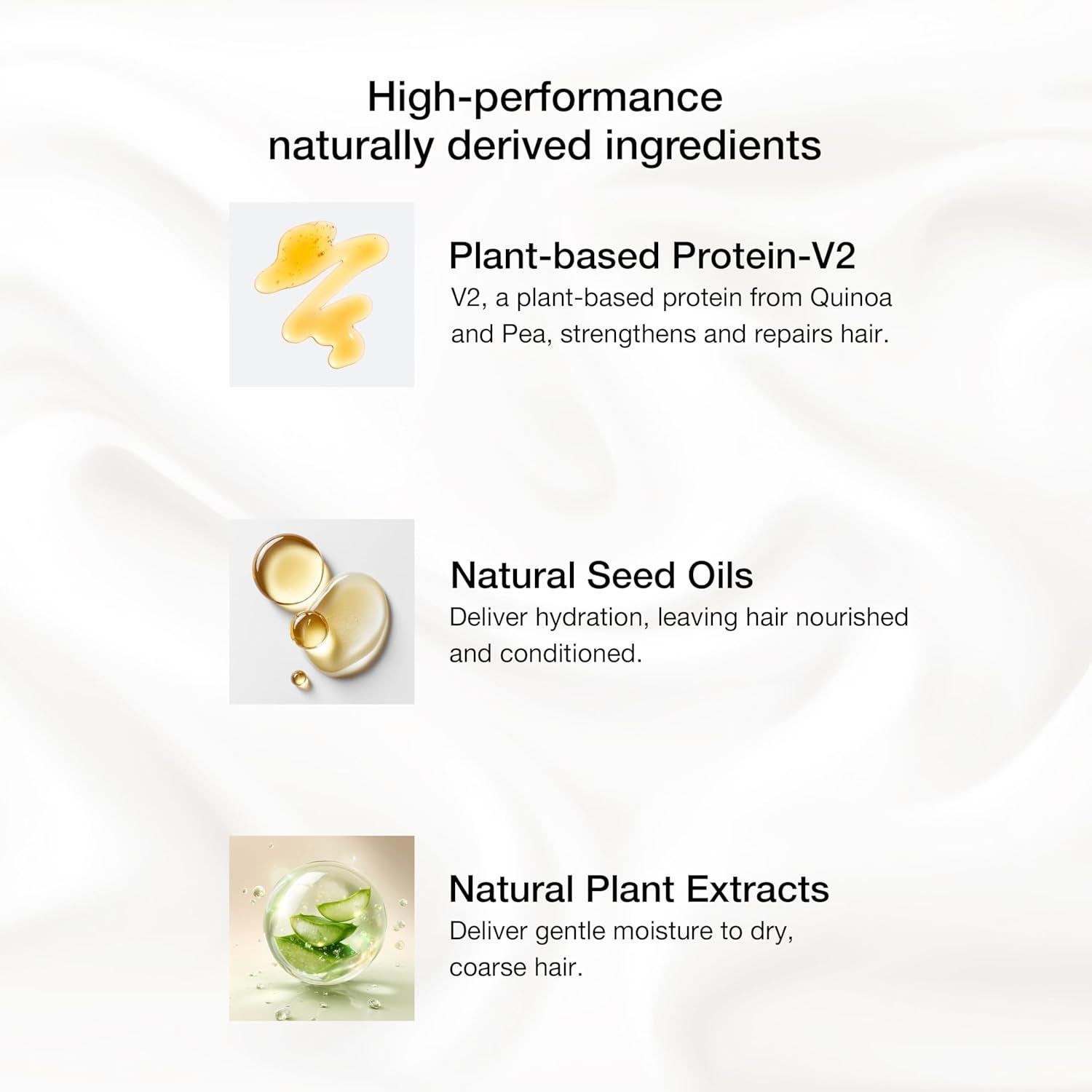 High-performance naturally derived ingredients

Plant-based Protein-V2
V2, a plant-based protein from Quinoa and Pea, strengthens and repairs hair.

Natural Seed Oils
Deliver hydration, leaving hair nourished and conditioned.

Natural Plant Extracts
Deliver gentle moisture to dry, coarse hair.